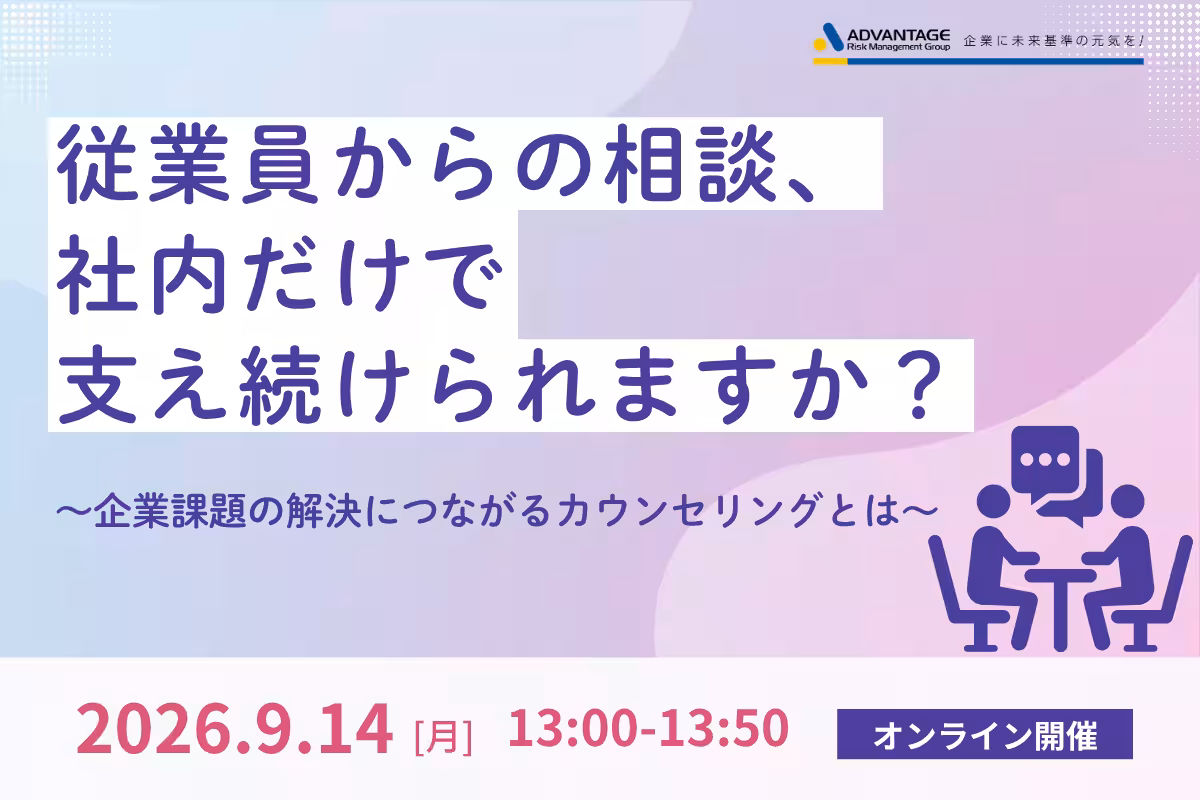 ADVANTAGE
Risk Management Group
企業に未来基準の元気を!

従業員からの相談、
社内だけで
支え続けられますか？

〜企業課題の解決につながるカウンセリングとは〜

2026.9.14 [月] 13:00-13:50

オンライン開催